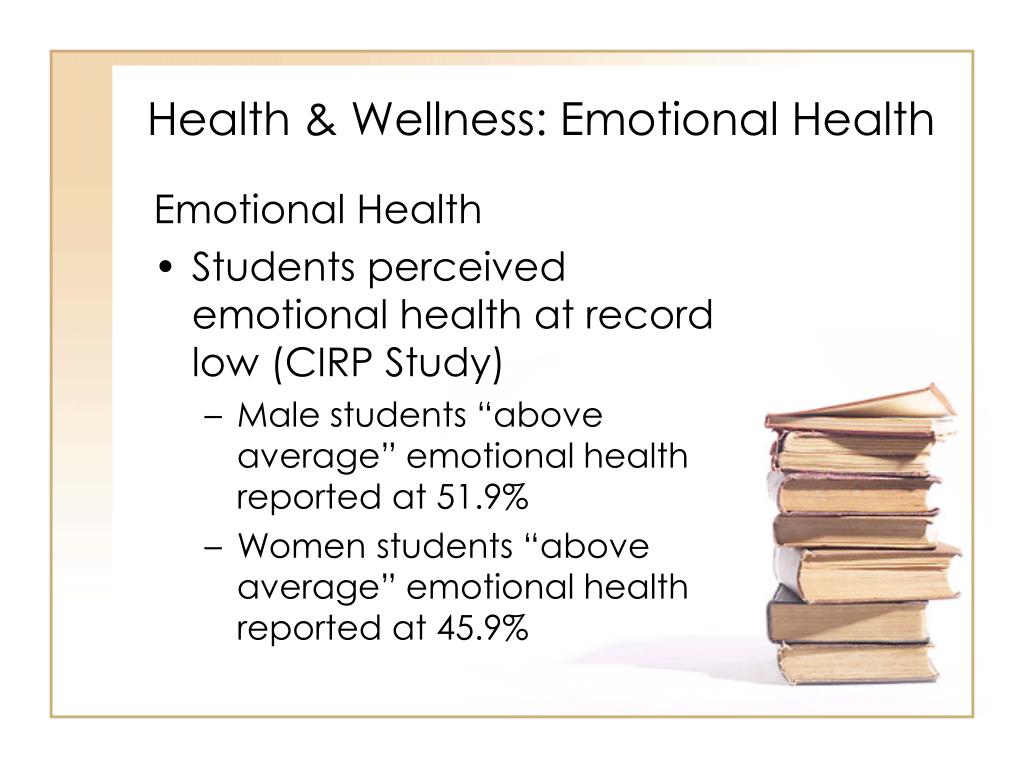 Health & Wellness: Emotional Health

Emotional Health

• Students perceived emotional health at record low (CIRP Study)

– Male students “above average” emotional health reported at 51.9%

– Women students “above average” emotional health reported at 45.9%